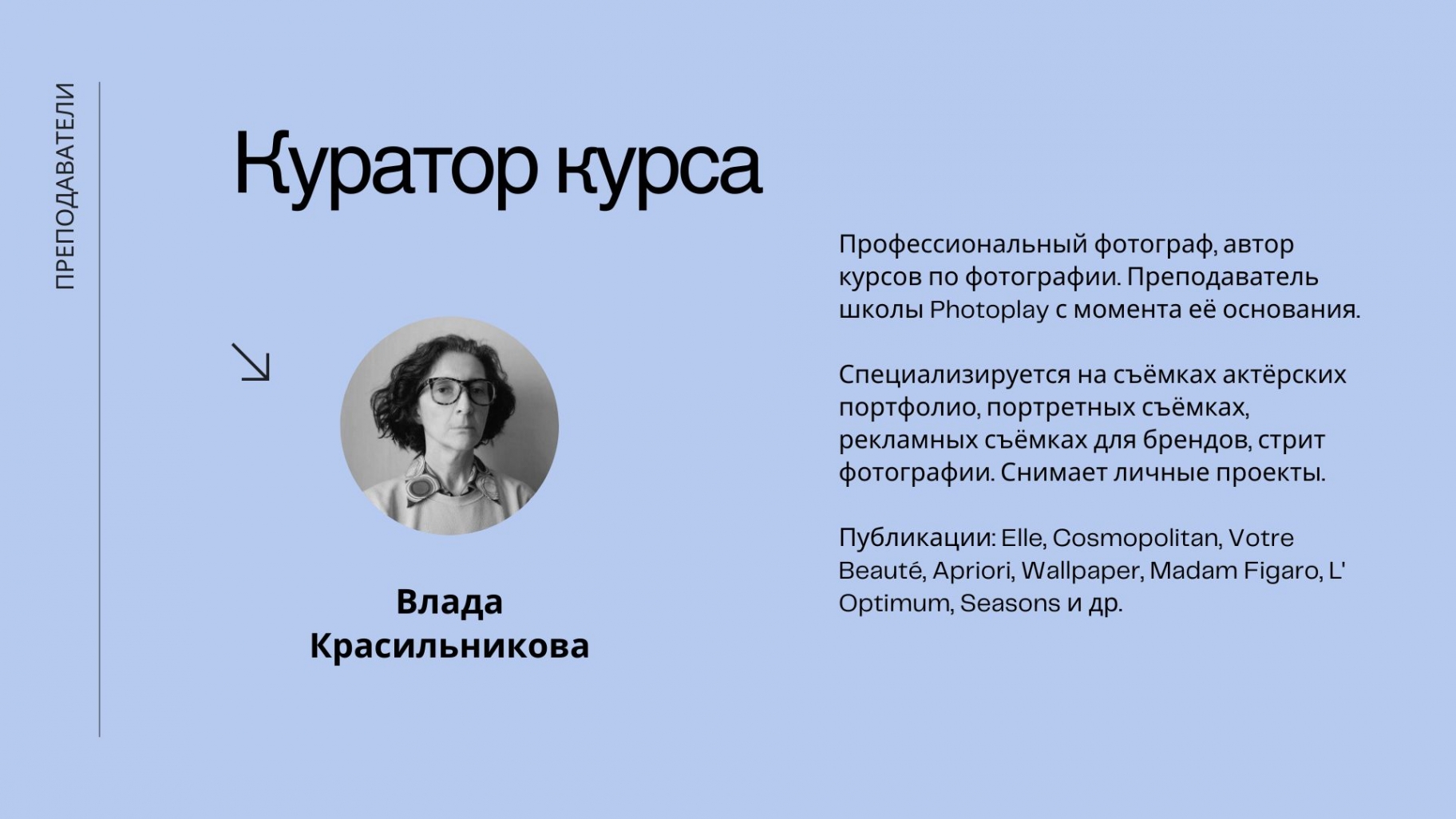 ПРЕПОДАВАТЕЛИ

Куратор курса

Влада Красильникова

Профессиональный фотограф, автор курсов по фотографии. Преподаватель школы Photoplay с момента её основания.

Специализируется на съёмках актёрских портфолио, портретных съёмках, рекламных съёмках для брендов, стрит фотографии. Снимает личные проекты.

Публикации: Elle, Cosmopolitan, Votre Beauté, Apriori, Wallpaper, Madam Figaro, L' Optimum, Seasons и др.